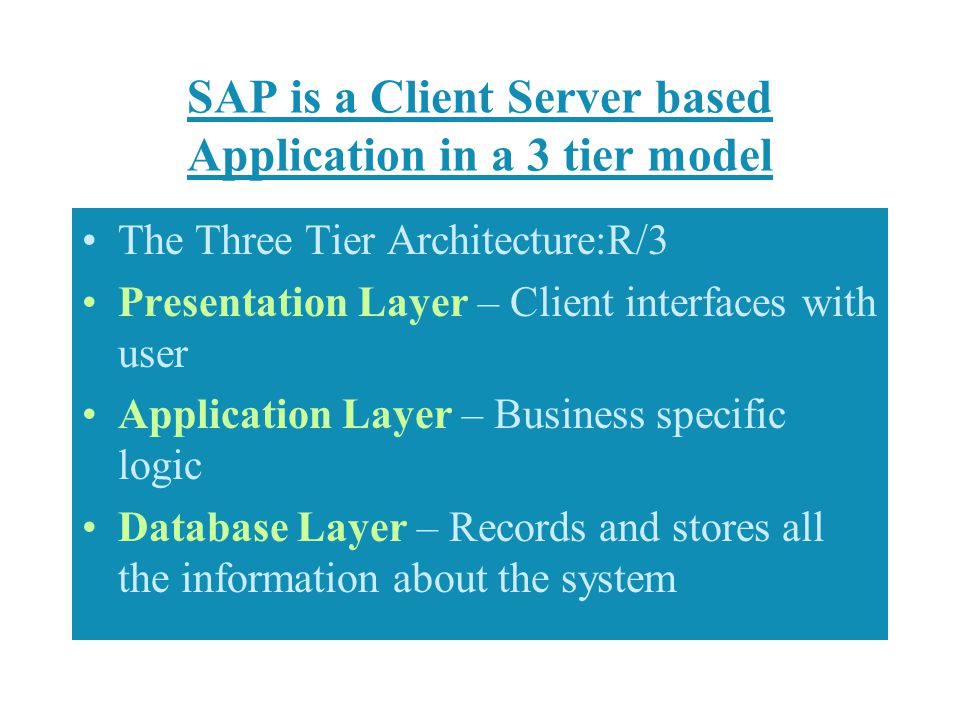 SAP is a Client Server based Application in a 3 tier model

• The Three Tier Architecture:R/3
• Presentation Layer – Client interfaces with user
• Application Layer – Business specific logic
• Database Layer – Records and stores all the information about the system